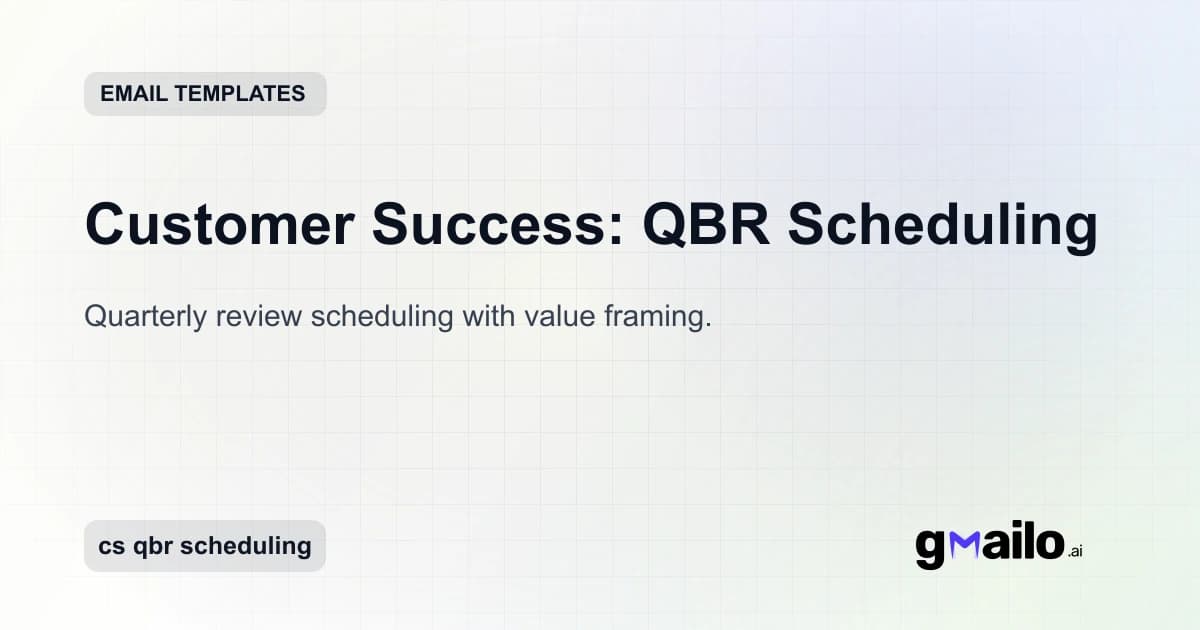 EMAIL TEMPLATES

Customer Success: QBR Scheduling

Quarterly review scheduling with value framing.

cs qbr scheduling

gmailo.ai